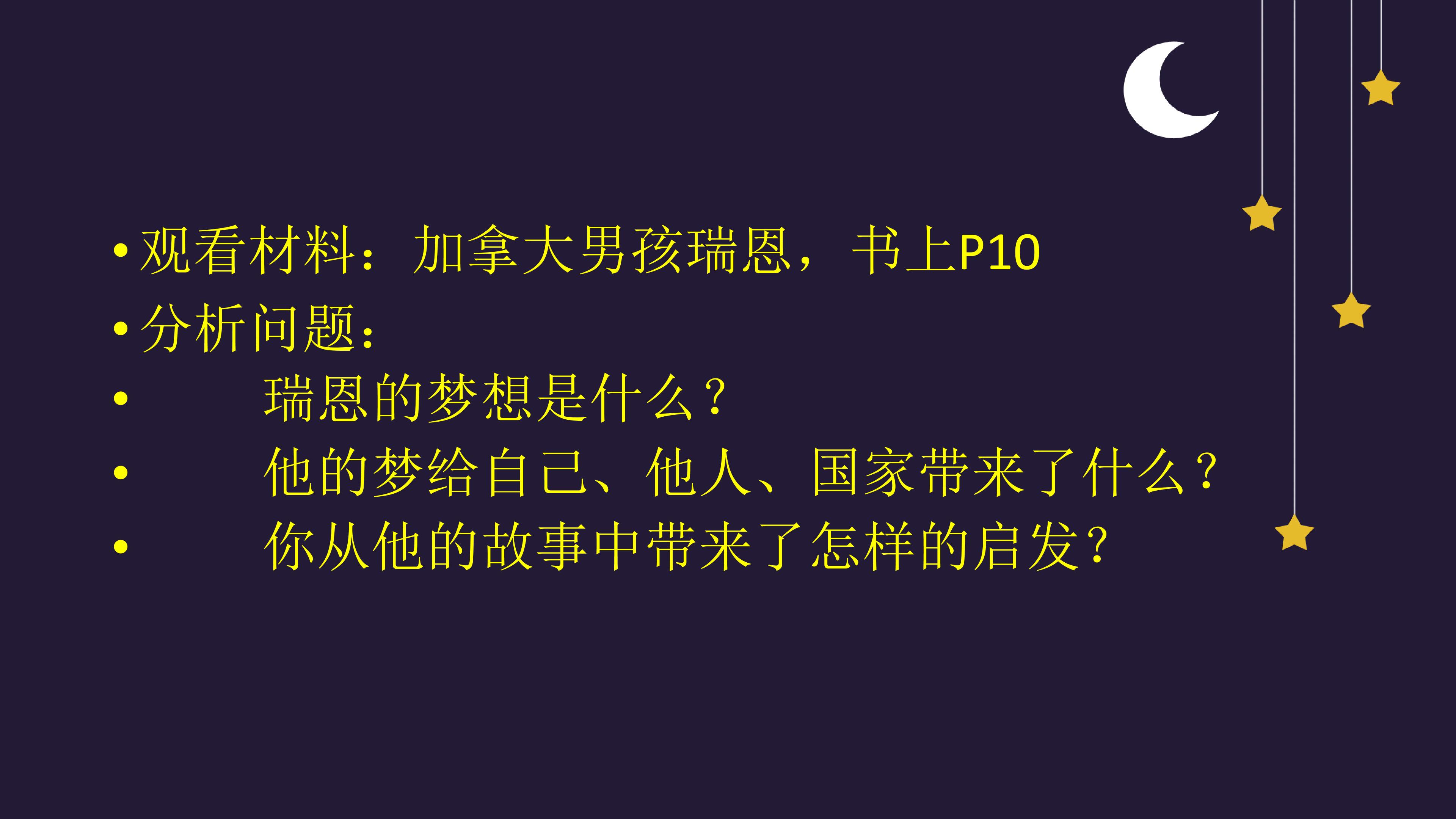 • 观看材料：加拿大男孩瑞恩，书上P10

• 分析问题：

• 瑞恩的梦想是什么？

• 他的梦给自己、他人、国家带来了什么？

• 你从他的故事中带来了怎样的启发？